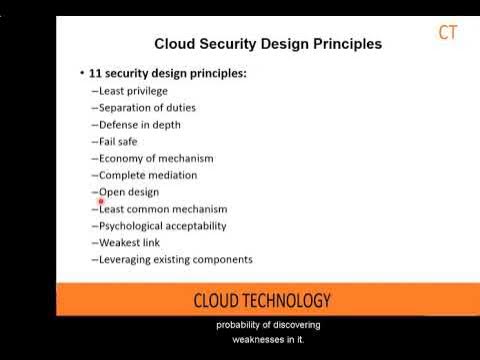 CT

Cloud Security Design Principles

• 11 security design principles:
–Least privilege
–Separation of duties
–Defense in depth
–Fail safe
–Economy of mechanism
–Complete mediation
–Open design
–Least common mechanism
–Psychological acceptability
–Weakest link
–Leveraging existing components

CLOUD TECHNOLOGY

probability of discovering weaknesses in it.